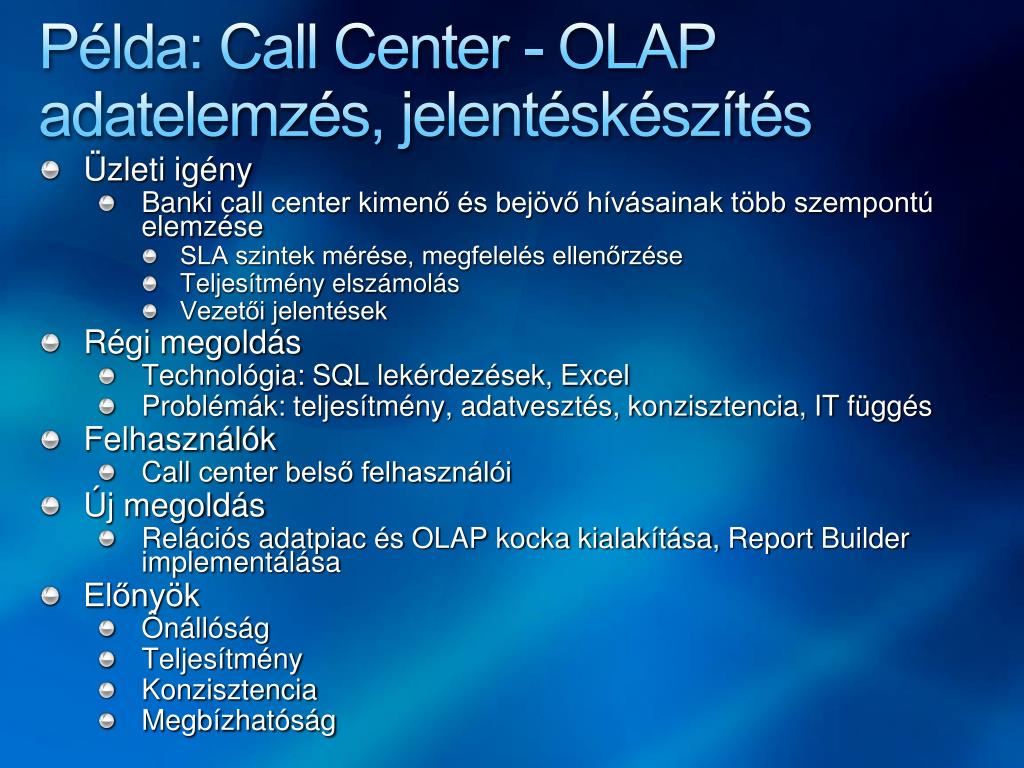 Példa: Call Center - OLAP adatelemzés, jelentéskészítés

Üzleti igény
Banki call center kimenő és bejövő hívásainak több szempontú elemzése
SLA szintek mérése, megfelelés ellenőrzése
Teljesítmény elszámolás
Vezetői jelentések
Régi megoldás
Technológia: SQL lekérdezések, Excel
Problémák: teljesítmény, adatvesztés, konzisztencia, IT függés
Felhasználók
Call center belső felhasználói
Új megoldás
Relációs adatpiac és OLAP kocka kialakítása, Report Builder implementálása
Előnyök
Önállóság
Teljesítmény
Konzisztencia
Megbízhatóság